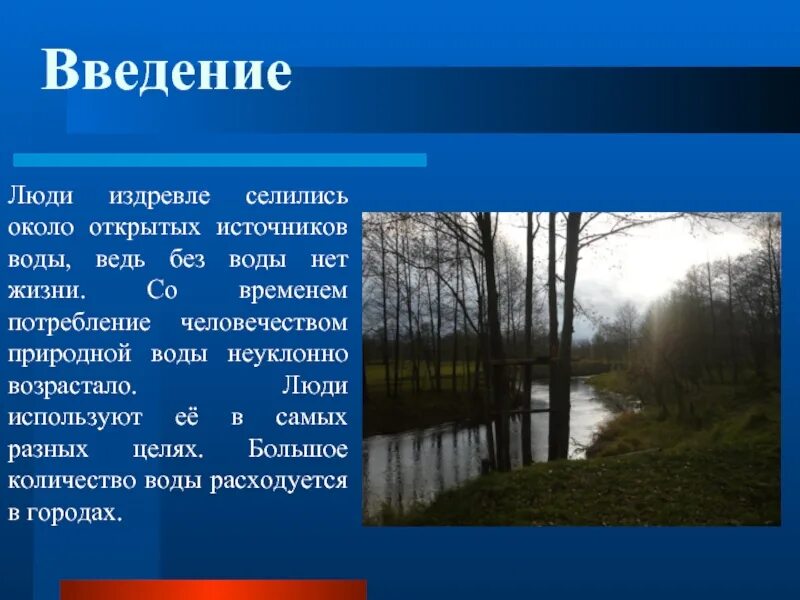 Введение

Люди издревле селились около открытых источников воды, ведь без воды нет жизни. Со временем потребление человечеством природной воды неуклонно возрастало. Люди используют её в самых разных целях. Большое количество воды расходуется в городах.